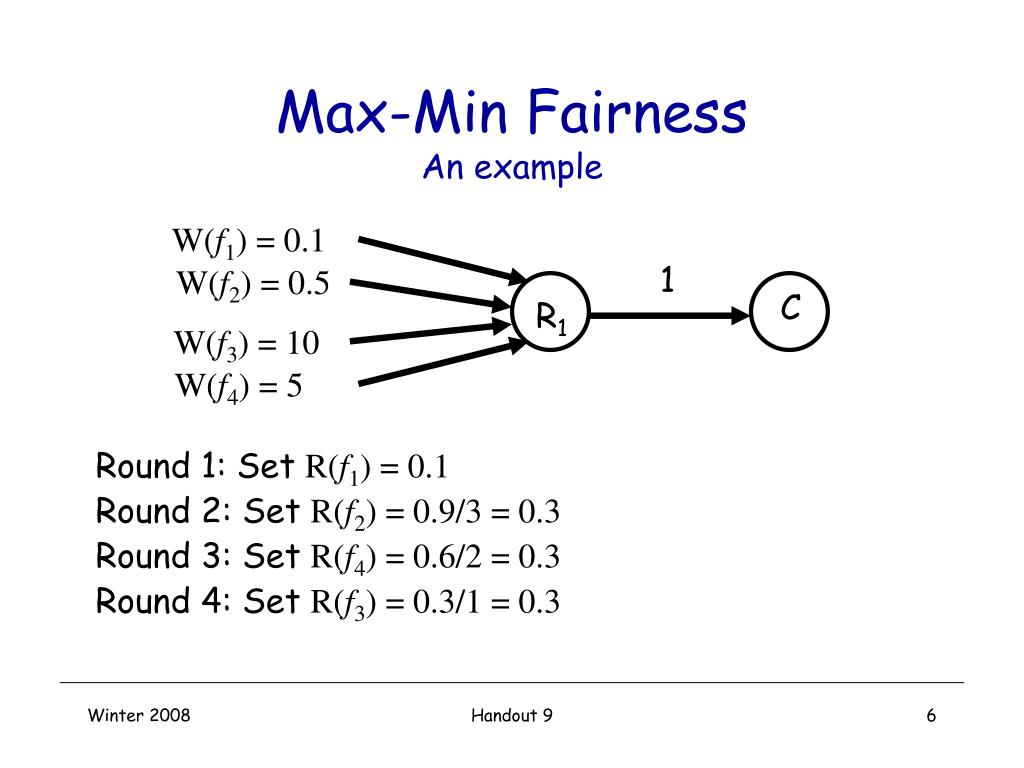 Max-Min Fairness
An example

$W(f_1) = 0.1$
$W(f_2) = 0.5$
$W(f_3) = 10$
$W(f_4) = 5$

$R_1$

1

C

Round 1: Set $R(f_1) = 0.1$
Round 2: Set $R(f_2) = 0.9/3 = 0.3$
Round 3: Set $R(f_4) = 0.6/2 = 0.3$
Round 4: Set $R(f_3) = 0.3/1 = 0.3$

Winter 2008

Handout 9

6